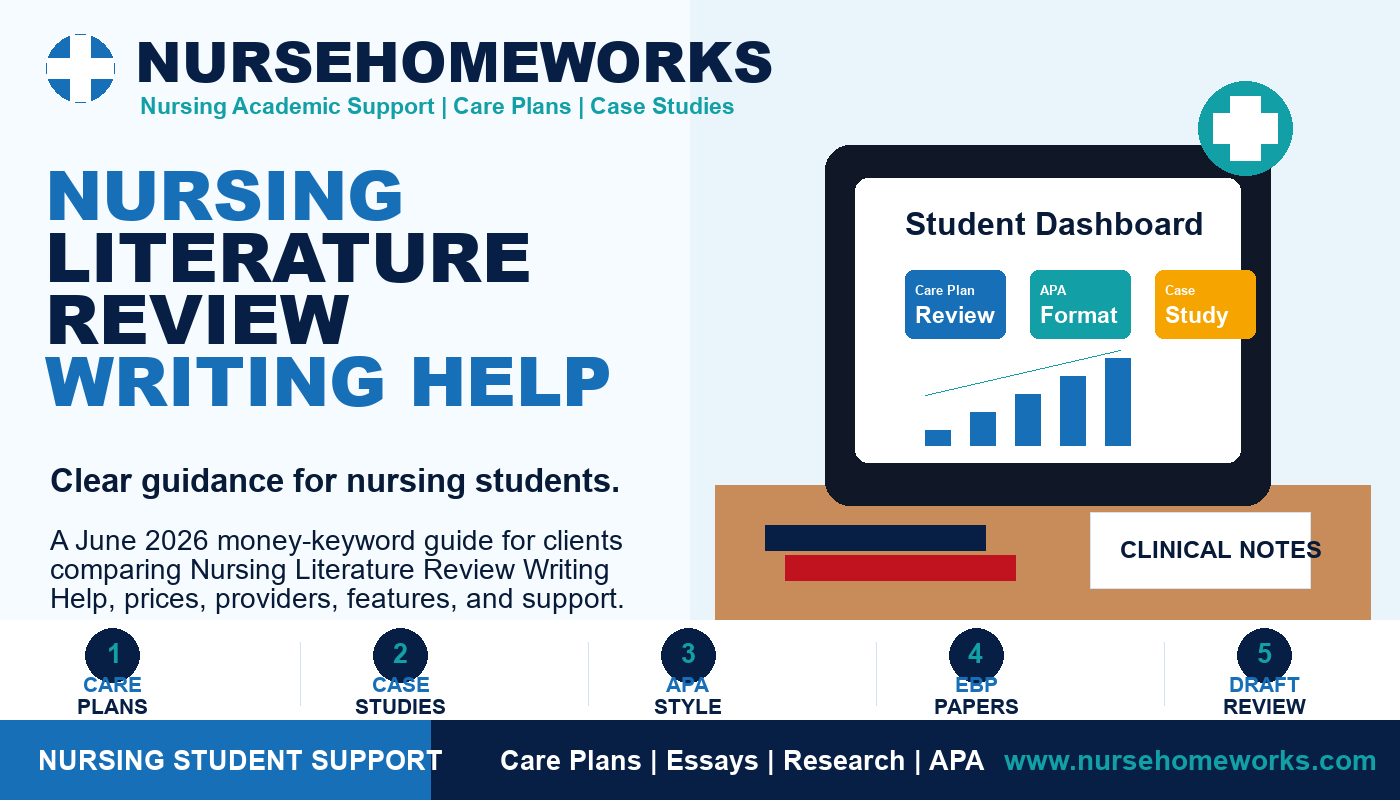 NURSEHOMEWORKS
Nursing Academic Support | Care Plans | Case Studies

NURSING LITERATURE REVIEW WRITING HELP

Clear guidance for nursing students.

A June 2026 money-keyword guide for clients comparing Nursing Literature Review Writing Help, prices, providers, features, and support.

Student Dashboard

Care Plan
Review

APA
Format

Case
Study

CLINICAL NOTES

1
CARE
PLANS

2
CASE
STUDIES

3
APA
STYLE

4
EBP
PAPERS

5
DRAFT
REVIEW

NURSING STUDENT SUPPORT

Care Plans | Essays | Research | APA www.nursehomeworks.com